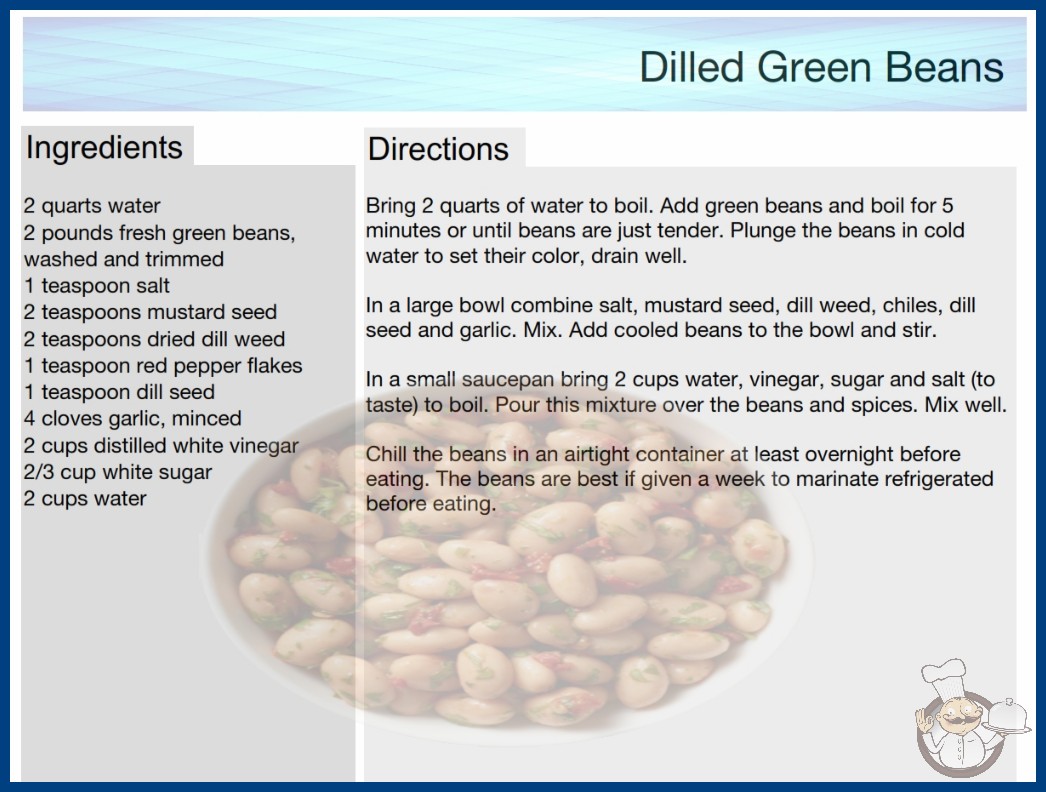 Dilled Green Beans

Ingredients

2 quarts water
2 pounds fresh green beans, washed and trimmed
1 teaspoon salt
2 teaspoons mustard seed
2 teaspoons dried dill weed
1 teaspoon red pepper flakes
1 teaspoon dill seed
4 cloves garlic, minced
2 cups distilled white vinegar
2/3 cup white sugar
2 cups water

Directions

Bring 2 quarts of water to boil. Add green beans and boil for 5 minutes or until beans are just tender. Plunge the beans in cold water to set their color, drain well.

In a large bowl combine salt, mustard seed, dill weed, chiles, dill seed and garlic. Mix. Add cooled beans to the bowl and stir.

In a small saucepan bring 2 cups water, vinegar, sugar and salt (to taste) to boil. Pour this mixture over the beans and spices. Mix well.

Chill the beans in an airtight container at least overnight before eating. The beans are best if given a week to marinate refrigerated before eating.